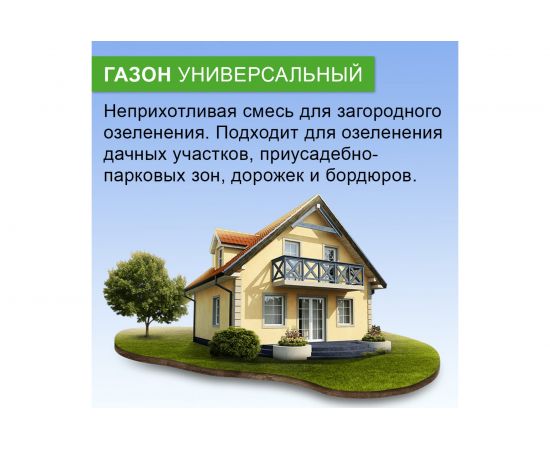 ГАЗОН УНИВЕРСАЛЬНЫЙ

Неприхотливая смесь для загородного озеленения. Подходит для озеленения дачных участков, приусадебно-парковых зон, дорожек и бордюров.